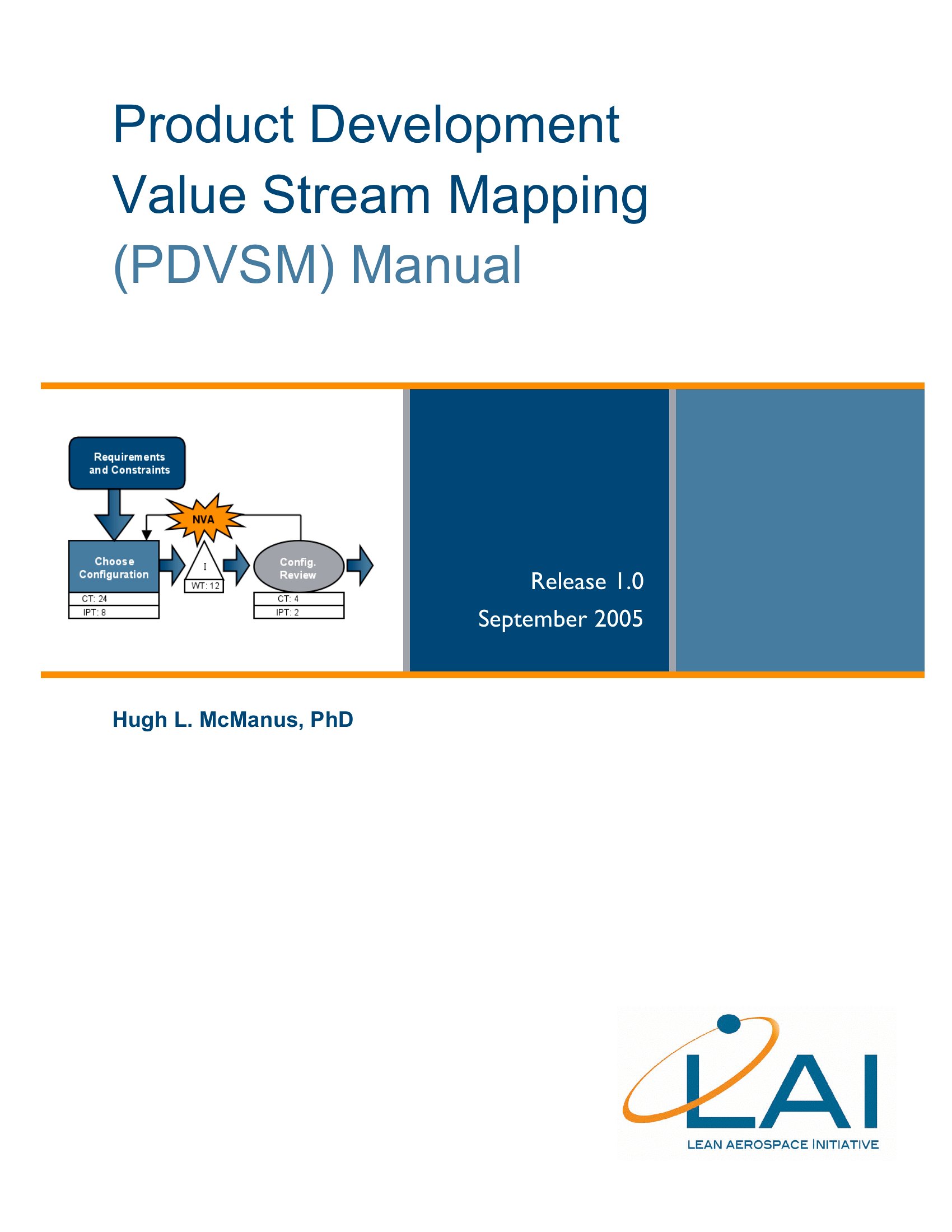 Product Development
Value Stream Mapping
(PDVSM) Manual

Requirements and Constraints

NVA

Choose Configuration

CT: 24

IPT: 8

I

WT: 12

Config. Review

CT: 4

IPT: 2

Release 1.0
September 2005

Hugh L. McManus, PhD

LAI
LEAN AEROSPACE INITIATIVE